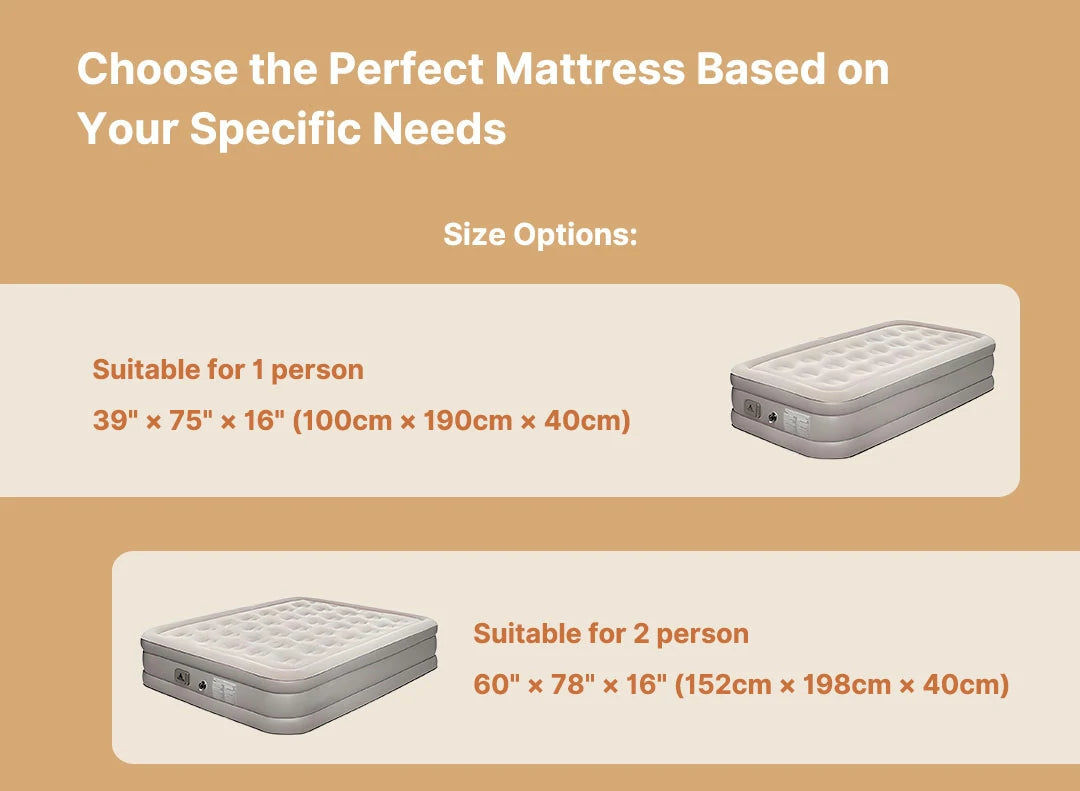 Choose the Perfect Mattress Based on Your Specific Needs

Size Options:

Suitable for 1 person

39" × 75" × 16" (100cm × 190cm × 40cm)

Suitable for 2 person

60" × 78" × 16" (152cm × 198cm × 40cm)